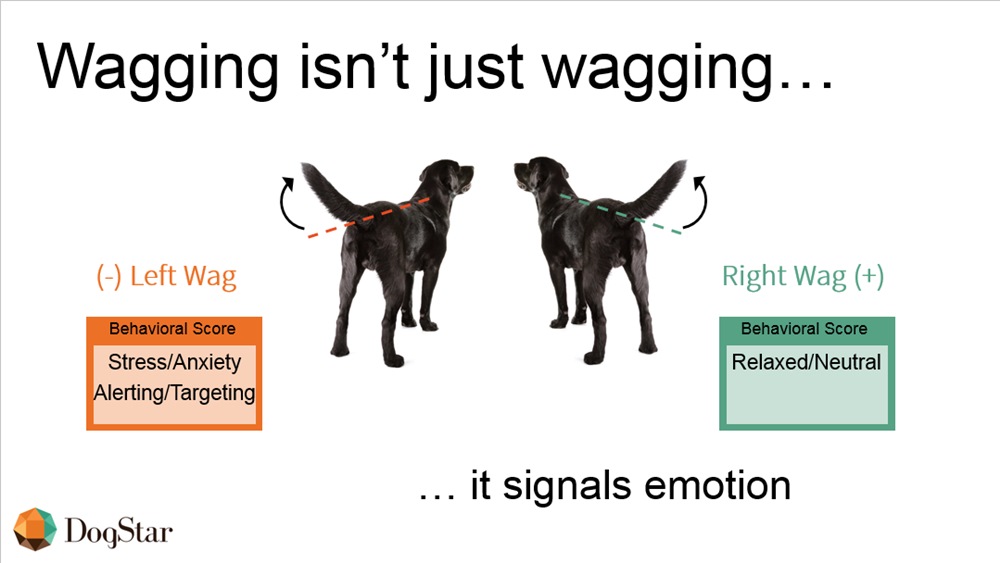 Wagging isn't just wagging…

(-) Left Wag

Behavioral Score

Stress/Anxiety
Alerting/Targeting

Right Wag (+)

Behavioral Score

Relaxed/Neutral

… it signals emotion

DogStar